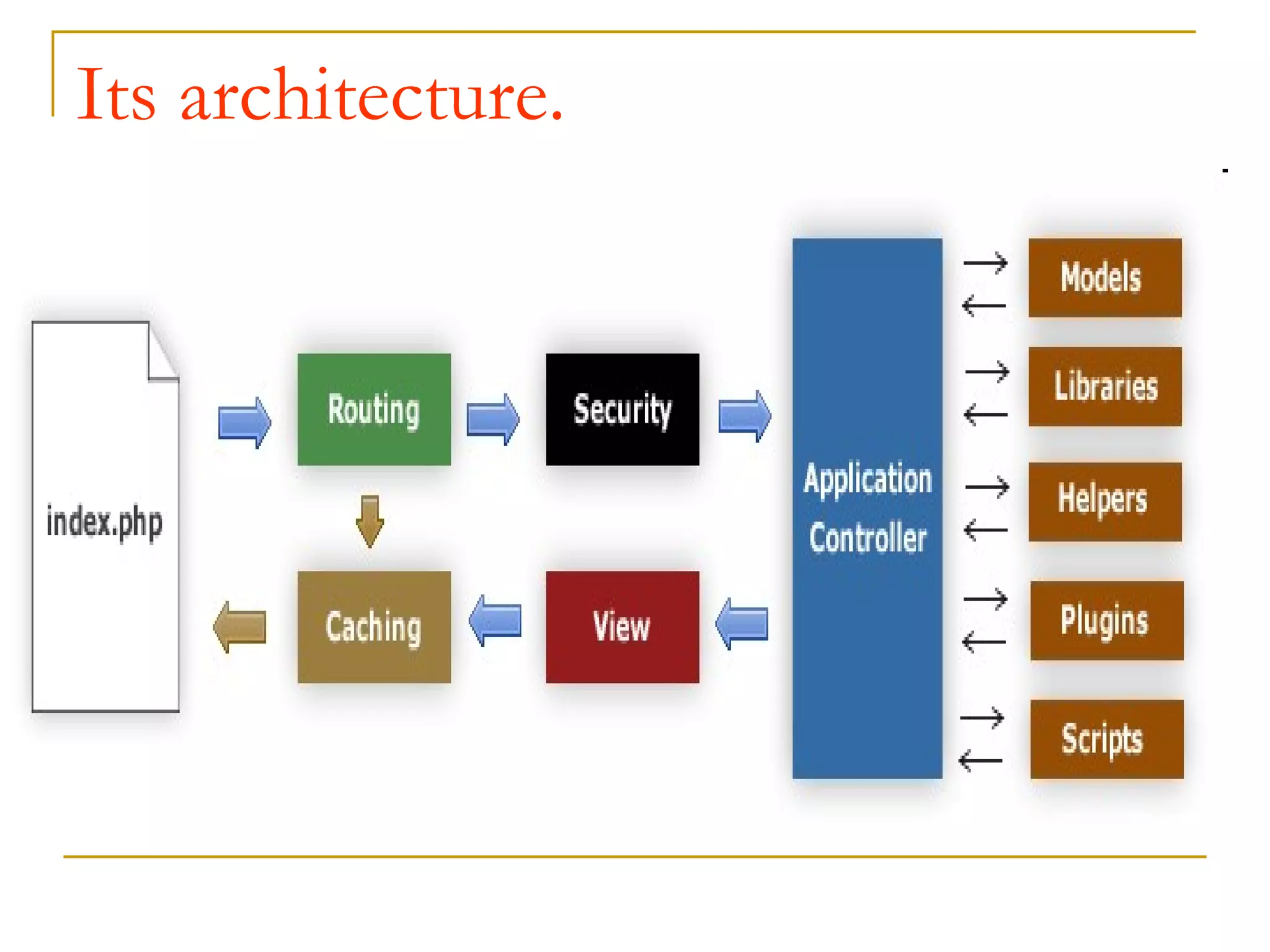 Its architecture.

index.php

Routing

Security

Caching

View

Application Controller

Models

Libraries

Helpers

Plugins

Scripts